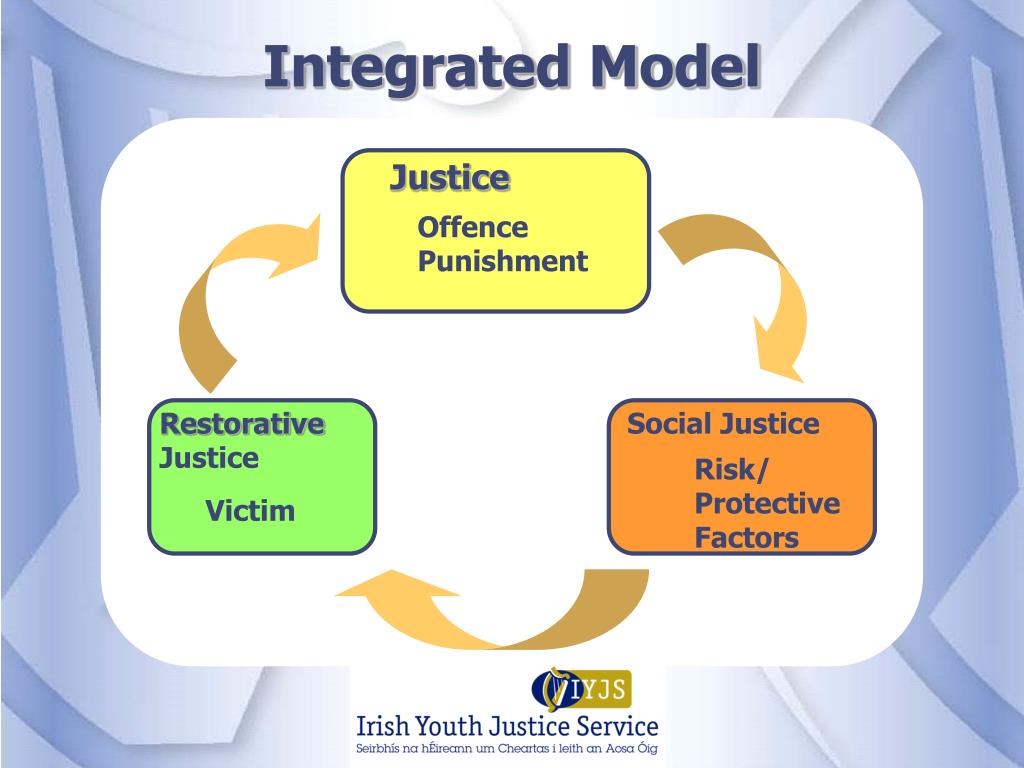 Integrated Model

Justice

Offence
Punishment

Restorative Justice

Victim

Social Justice

Risk/
Protective
Factors

IYJS

Irish Youth Justice Service
Seirbhís na hÉireann um Cheartas i leith an Aosa Óig